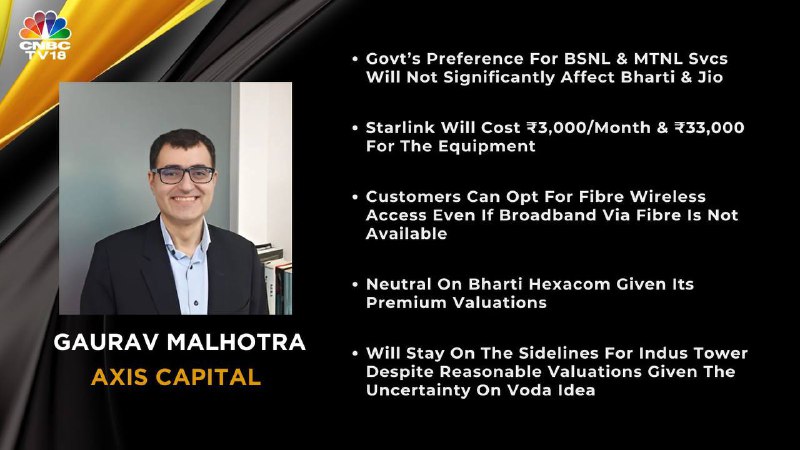 CNBC TV18

GAURAV MALHOTRA
AXIS CAPITAL

• Govt's Preference For BSNL & MTNL Svcs Will Not Significantly Affect Bharti & Jio

• Starlink Will Cost ₹3,000/Month & ₹33,000 For The Equipment

• Customers Can Opt For Fibre Wireless Access Even If Broadband Via Fibre Is Not Available

• Neutral On Bharti Hexacom Given Its Premium Valuations

• Will Stay On The Sidelines For Indus Tower Despite Reasonable Valuations Given The Uncertainty On Voda Idea